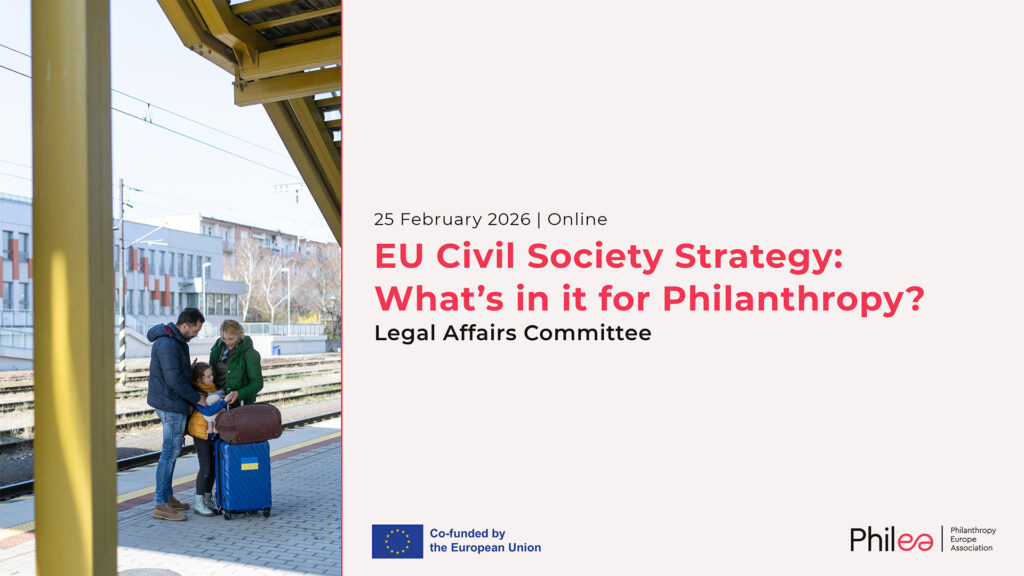 25 February 2026 | Online

EU Civil Society Strategy: What's in it for Philanthropy?

Legal Affairs Committee

Co-funded by the European Union

Philea | Philanthropy Europe Association